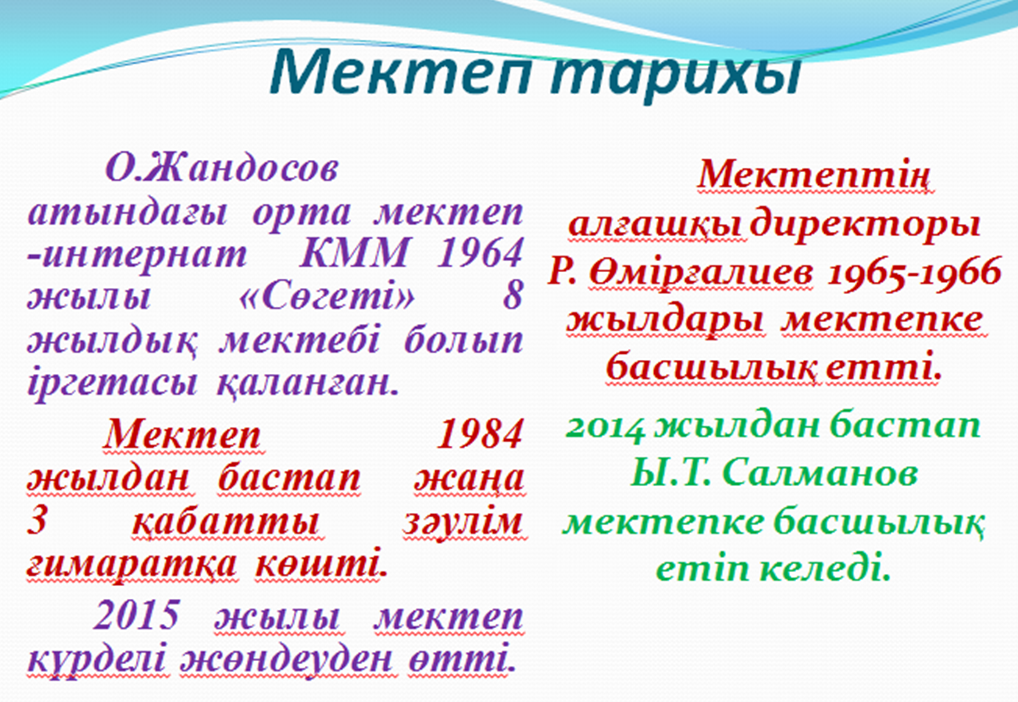 Мектеп тарихы

О.Жандосов атындағы орта мектеп -интернат КММ 1964 жылы «Сөгеті» 8 жылдық мектебі болып іргетасы қаланған.

Мектеп 1984 жылдан бастап жаңа 3 қабатты зәулім ғимаратқа көшті.

2015 жылы мектеп күрделі жөндеуден өтті.

Мектептің алғашқы директоры Р. Өмірғалиев 1965-1966 жылдары мектепке басшылық етті.

2014 жылдан бастап Ы.Т. Салманов мектепке басшылық етіп келеді.